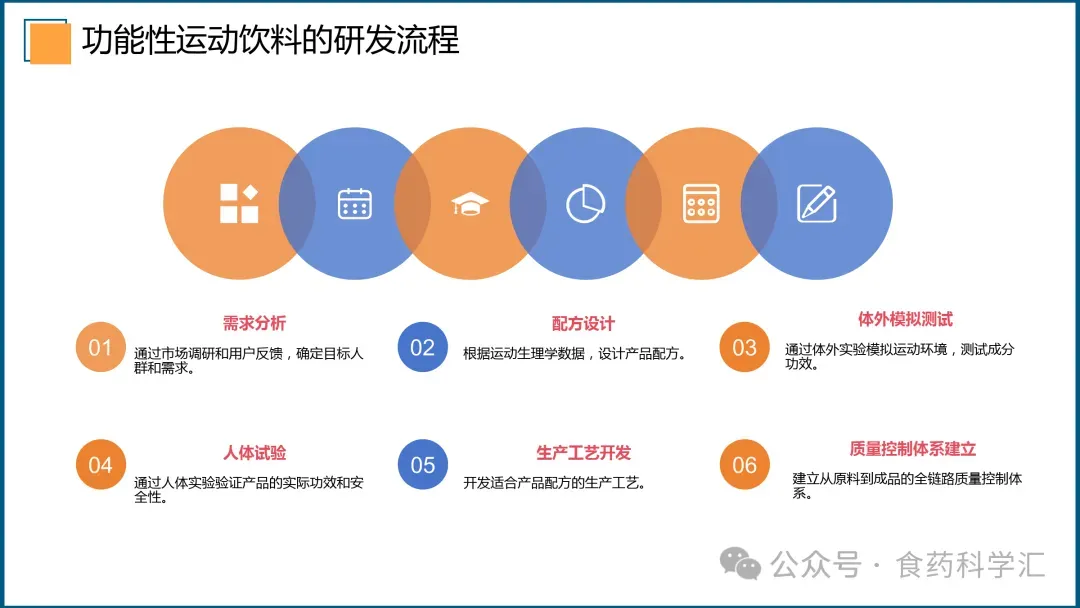 功能性运动饮料的研发流程

01
需求分析
通过市场调研和用户反馈，确定目标人群和需求。

02
配方设计
根据运动生理学数据，设计产品配方。

03
体外模拟测试
通过体外实验模拟运动环境，测试成分功效。

04
人体试验
通过人体实验验证产品的实际功效和安全性。

05
生产工艺开发
开发适合产品配方的生产工艺。

06
质量控制体系建立
建立从原料到成品的全链路质量控制体系。

公众号 · 食药科学汇